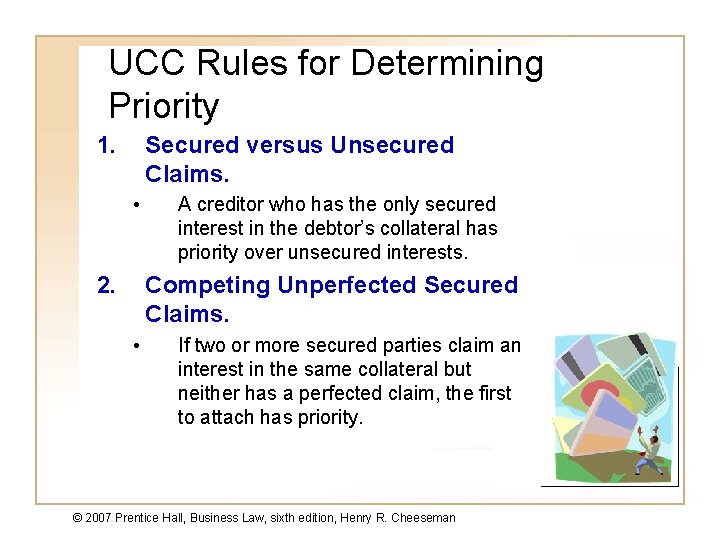 UCC Rules for Determining Priority

1. Secured versus Unsecured Claims.

• A creditor who has the only secured interest in the debtor's collateral has priority over unsecured interests.

2. Competing Unperfected Secured Claims.

• If two or more secured parties claim an interest in the same collateral but neither has a perfected claim, the first to attach has priority.

© 2007 Prentice Hall, Business Law, sixth edition, Henry R. Cheeseman